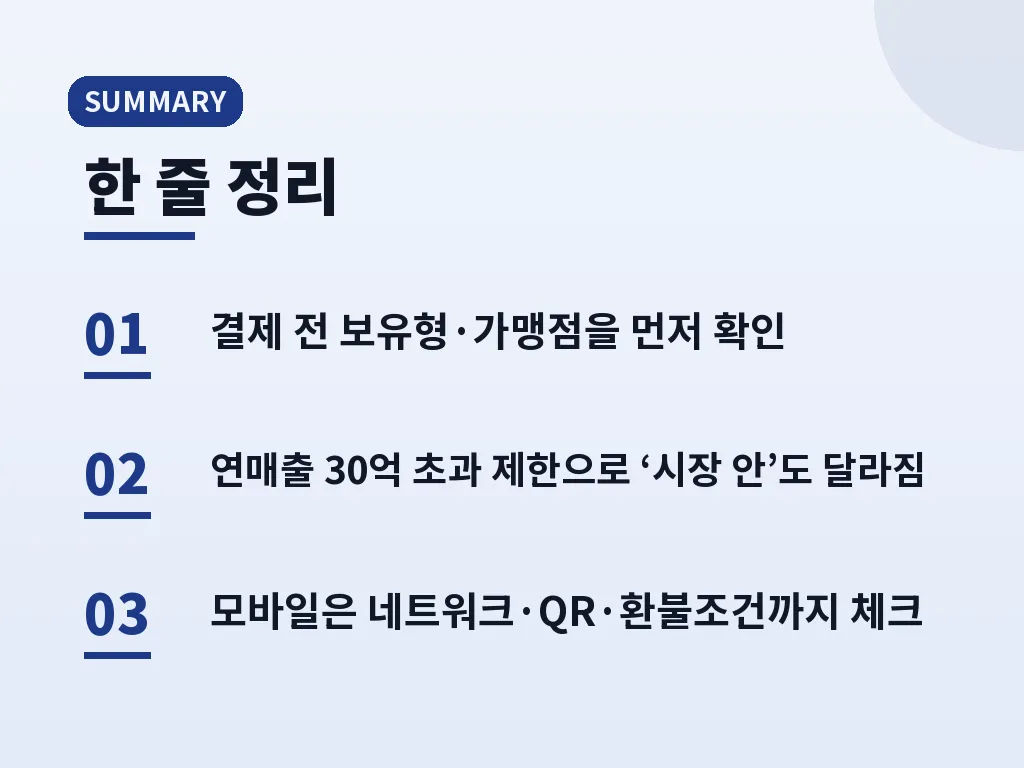 SUMMARY

한 줄 정리

01 결제 전 보유형·가맹점을 먼저 확인

02 연매출 30억 초과 제한으로 ‘시장 안’도 달라짐

03 모바일은 네트워크·QR·환불조건까지 체크